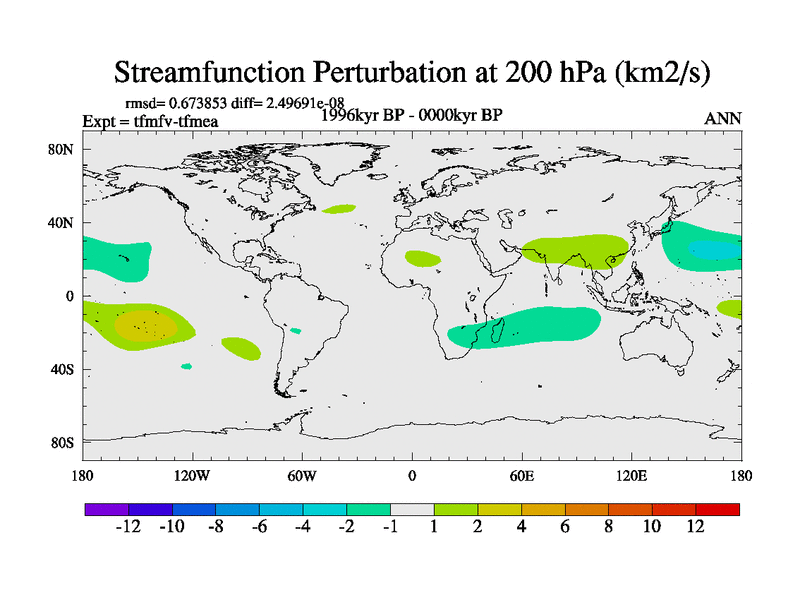 Streamfunction Perturbation at 200 hPa (km2/s)

rmsd= 0.673853 diff= 2.49691e-08
Expt = tfmfv-tfmea
1996kyr BP - 0000kyr BP
ANN

80N
40N
0
40S
80S

180
120W
60W
0
60E
120E
180

-12 -10 -8 -6 -4 -2 -1 1 2 4 6 8 10 12